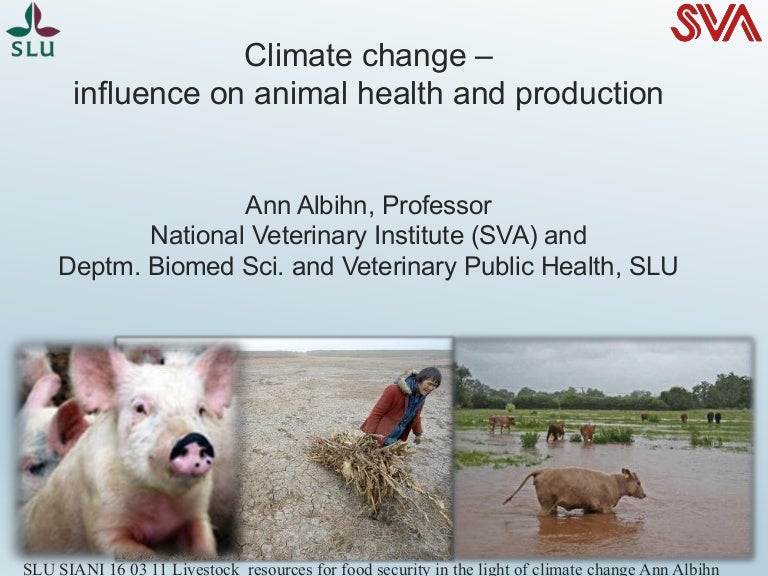 SLU

SVA

Climate change – influence on animal health and production

Ann Albihn, Professor
National Veterinary Institute (SVA) and
Deptm. Biomed Sci. and Veterinary Public Health, SLU

SLU SIANI 16 03 11 Livestock resources for food security in the light of climate change Ann Albihn